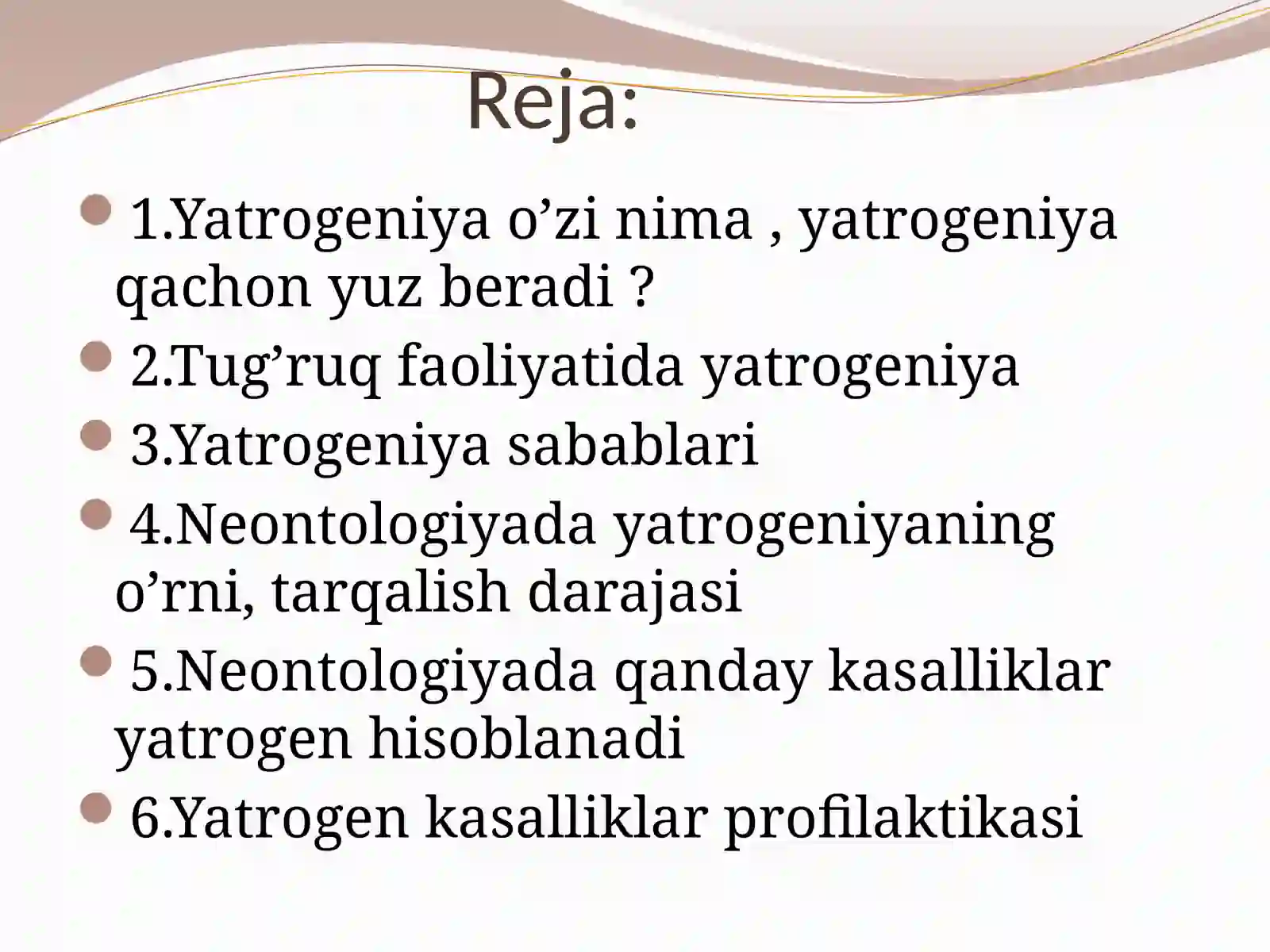 Reja:

1.Yatrogeniya o’zi nima , yatrogeniya qachon yuz beradi ?

2.Tug’ruq faoliyatida yatrogeniya

3.Yatrogeniya sabablari

4.Neontologiyada yatrogeniyaning o’rni, tarqalish darajasi

5.Neontologiyada qanday kasalliklar yatrogen hisoblanadi

6.Yatrogen kasalliklar profilaktikasi